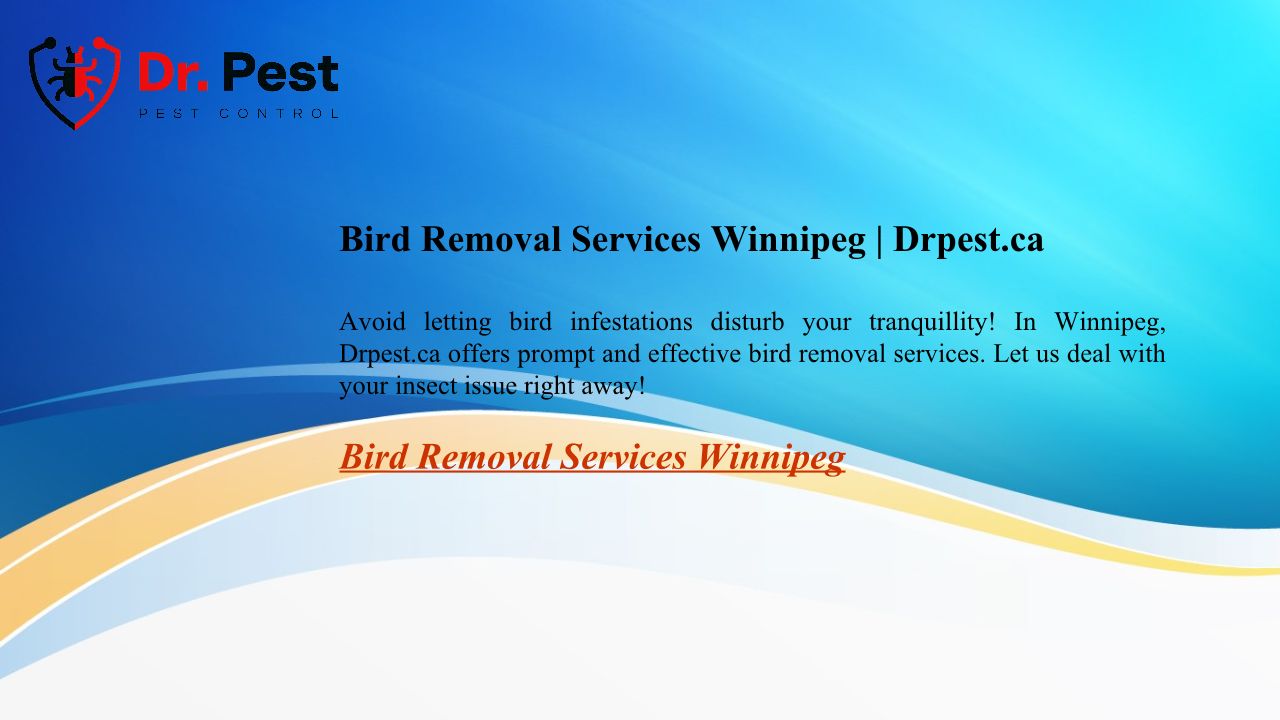 Dr. Pest
PEST CONTROL

Bird Removal Services Winnipeg | Drpest.ca

Avoid letting bird infestations disturb your tranquillity! In Winnipeg, Drpest.ca offers prompt and effective bird removal services. Let us deal with your insect issue right away!

Bird Removal Services Winnipeg